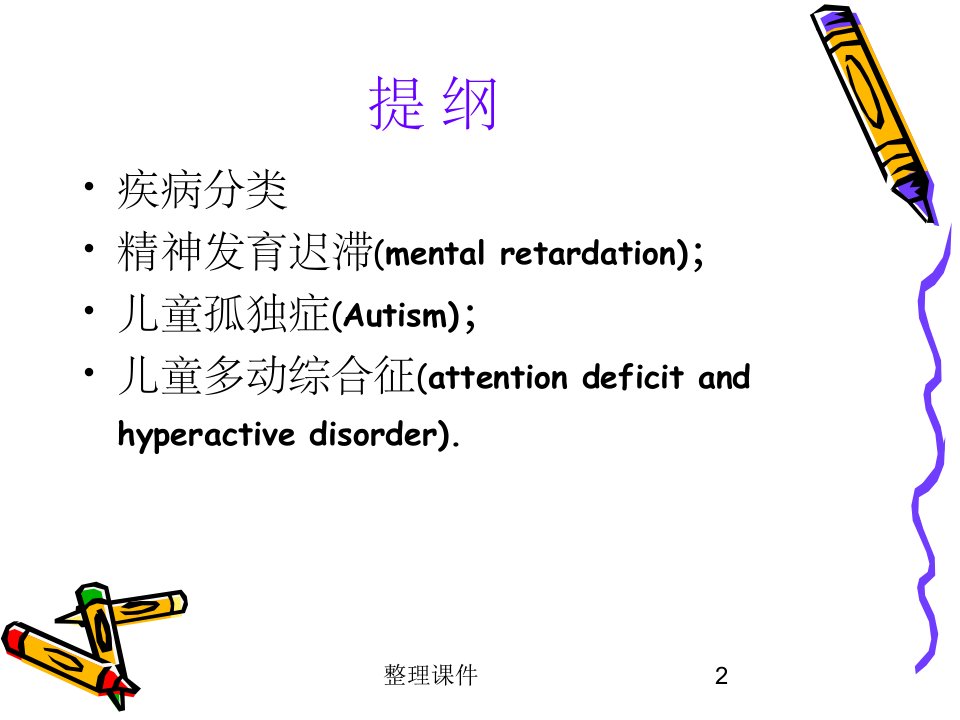 提 纲

• 疾病分类
• 精神发育迟滞(mental retardation);
• 儿童孤独症(Autism);
• 儿童多动综合征(attention deficit and hyperactive disorder).

整理课件

2